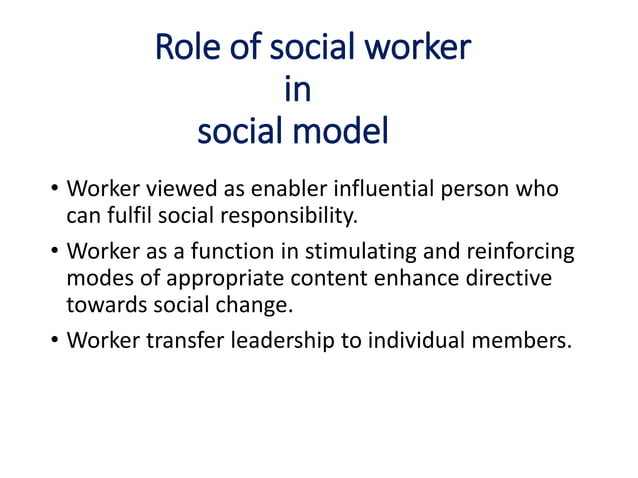 Role of social worker
in
social model

• Worker viewed as enabler influential person who can fulfil social responsibility.

• Worker as a function in stimulating and reinforcing modes of appropriate content enhance directive towards social change.

• Worker transfer leadership to individual members.